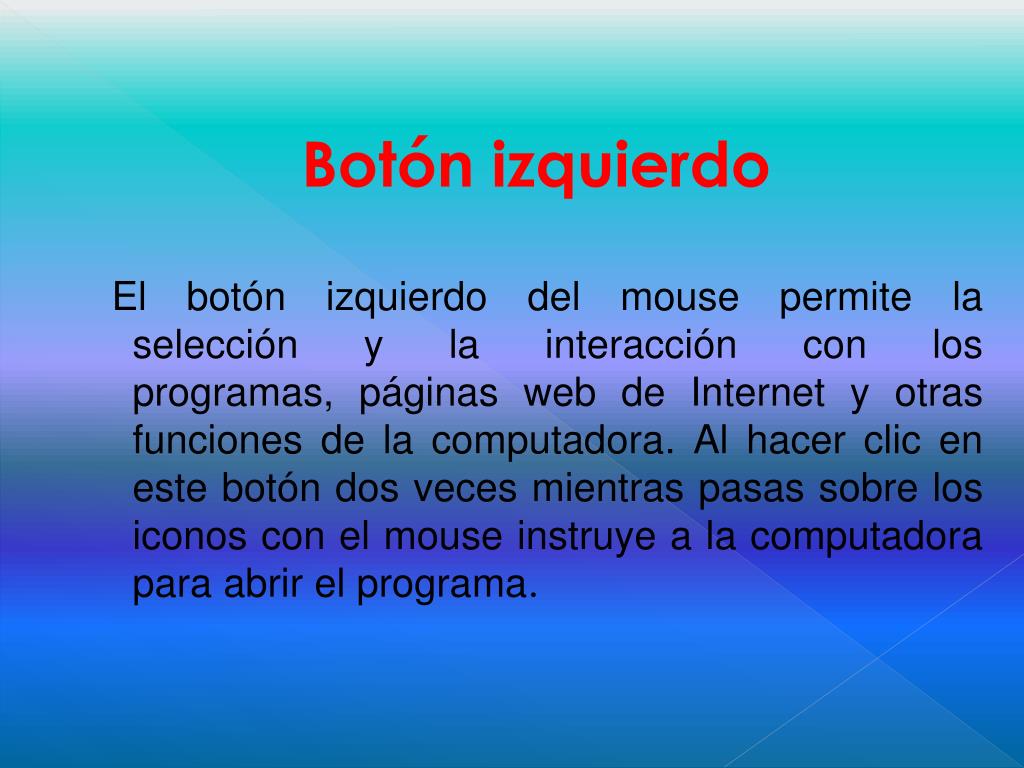 Botón izquierdo

El botón izquierdo del mouse permite la selección y la interacción con los programas, páginas web de Internet y otras funciones de la computadora. Al hacer clic en este botón dos veces mientras pasas sobre los iconos con el mouse instruye a la computadora para abrir el programa.